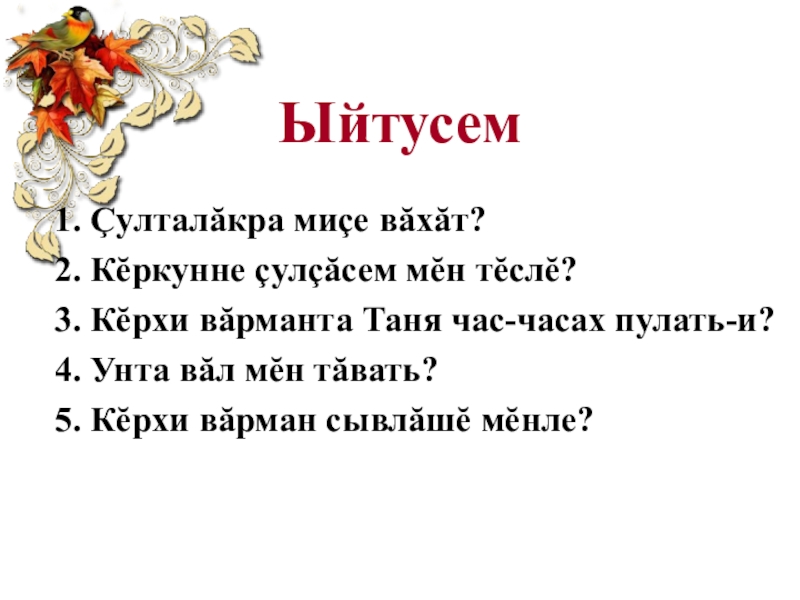 Ыйтусем

1. Çулталăкра миçе вăхăт?
2. Кĕркунне çулçăсем мĕн тĕслĕ?
3. Кĕрхи вăрманта Таня час-часах пулать-и?
4. Унта вăл мĕн тăвать?
5. Кĕрхи вăрман сывлăшĕ мĕнле?